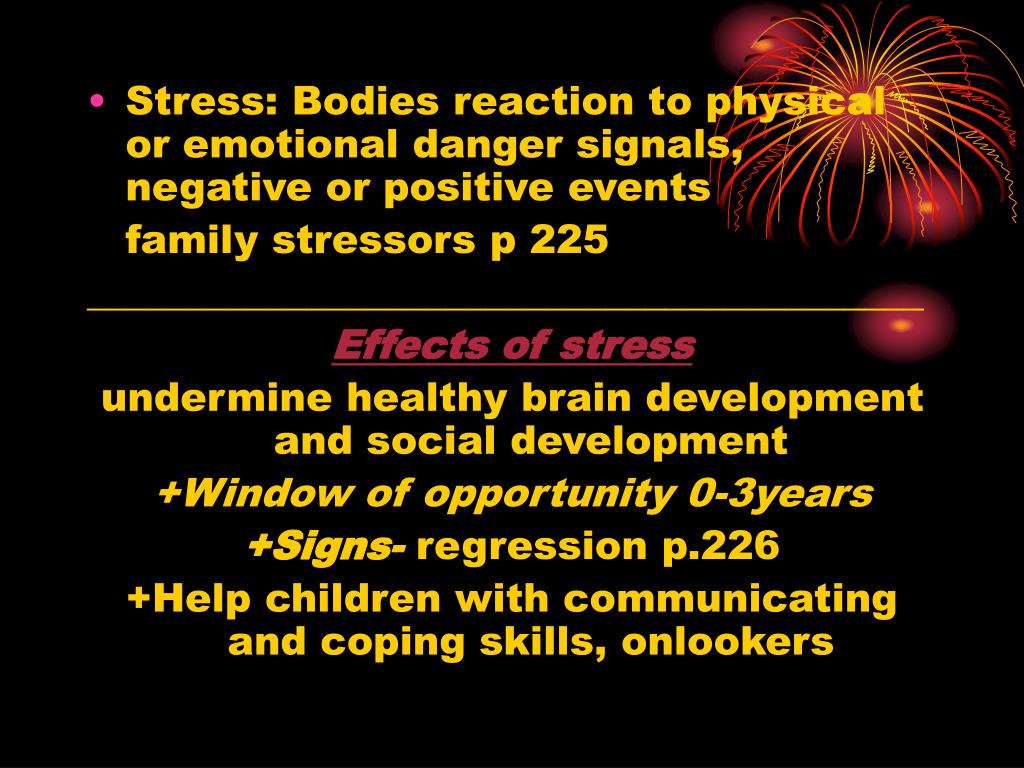 • Stress: Bodies reaction to physical or emotional danger signals, negative or positive events

family stressors p 225

Effects of stress

undermine healthy brain development and social development

+Window of opportunity 0-3years

+Signs- regression p.226

+Help children with communicating and coping skills, onlookers